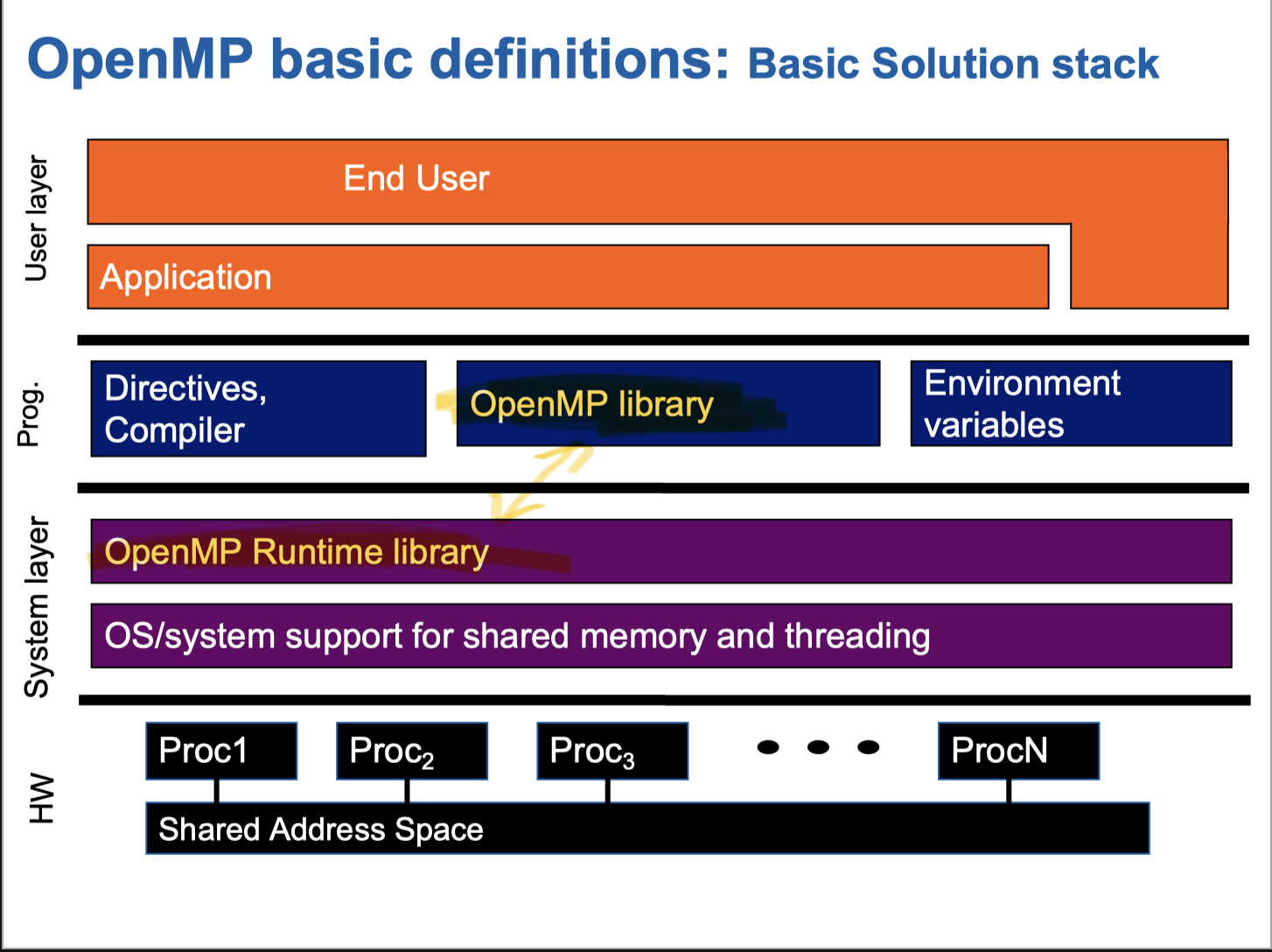 OpenMP basic definitions: Basic Solution stack

User layer

End User

Application

Prog.

Directives, Compiler

OpenMP library

Environment variables

System layer

OpenMP Runtime library

OS/system support for shared memory and threading

HW

Proc1

Proc$_2$

Proc$_3$

• • •

ProcN

Shared Address Space